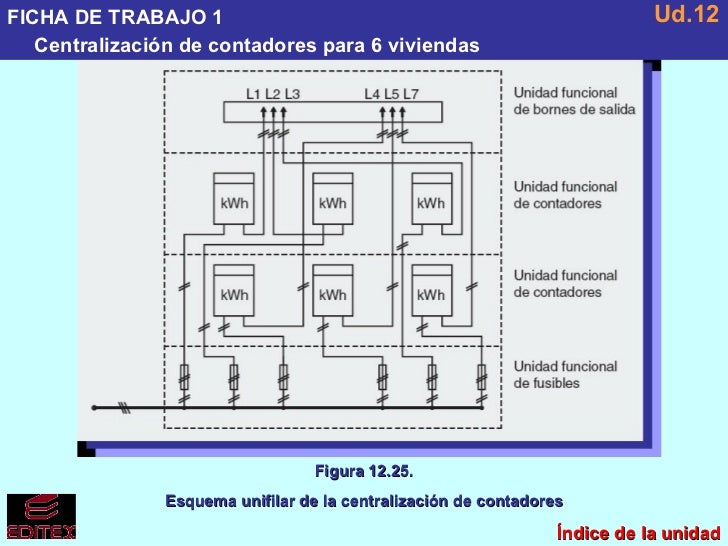 FICHA DE TRABAJO 1
Ud.12
Centralización de contadores para 6 viviendas

L1 L2 L3
L4 L5 L7

Unidad funcional de bornes de salida

kWh
kWh
kWh

Unidad funcional de contadores

kWh
kWh
kWh

Unidad funcional de contadores

Unidad funcional de fusibles

Figura 12.25.
Esquema unifilar de la centralización de contadores

EDITEX
Índice de la unidad